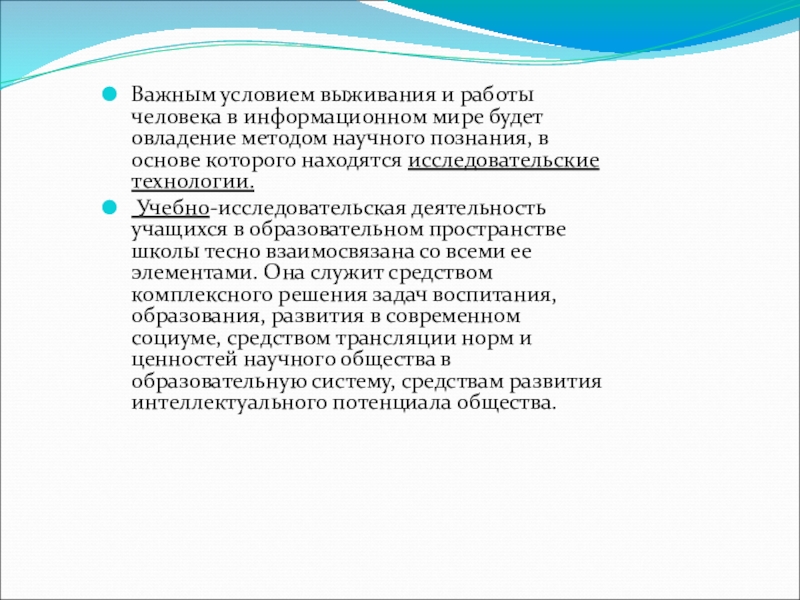 Важным условием выживания и работы человека в информационном мире будет овладение методом научного познания, в основе которого находятся исследовательские технологии.

Учебно-исследовательская деятельность учащихся в образовательном пространстве школы тесно взаимосвязана со всеми ее элементами. Она служит средством комплексного решения задач воспитания, образования, развития в современном социуме, средством трансляции норм и ценностей научного общества в образовательную систему, средствам развития интеллектуального потенциала общества.